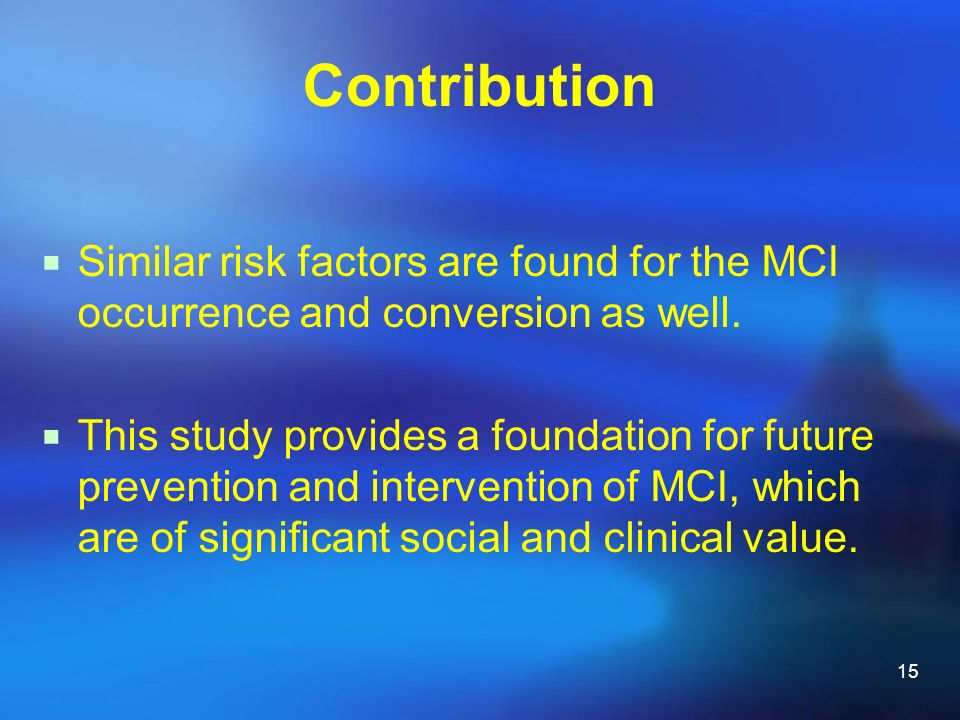 Contribution

▪ Similar risk factors are found for the MCI occurrence and conversion as well.

▪ This study provides a foundation for future prevention and intervention of MCI, which are of significant social and clinical value.

15